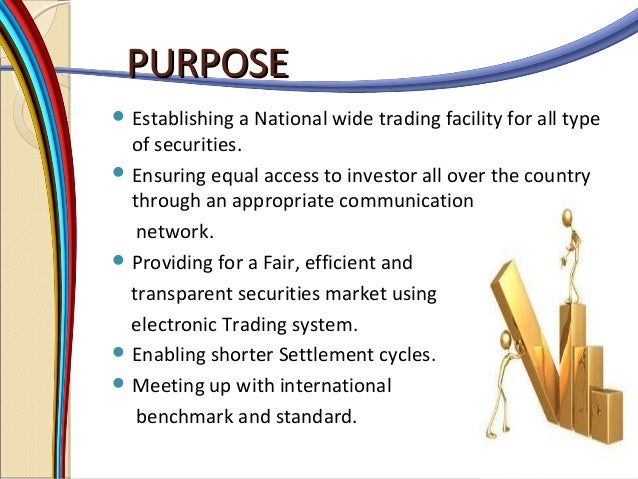 PURPOSE

- Establishing a National wide trading facility for all type of securities.
- Ensuring equal access to investor all over the country through an appropriate communication network.
- Providing for a Fair, efficient and transparent securities market using electronic Trading system.
- Enabling shorter Settlement cycles.
- Meeting up with international benchmark and standard.